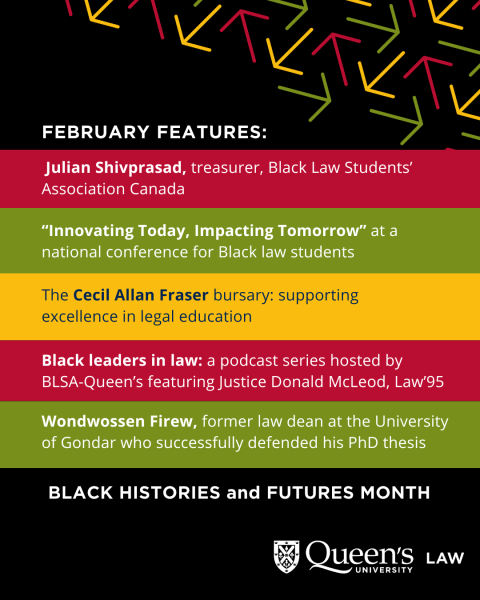 FEBRUARY FEATURES:

Julian Shivprasad, treasurer, Black Law Students' Association Canada

"Innovating Today, Impacting Tomorrow" at a national conference for Black law students

The Cecil Allan Fraser bursary: supporting excellence in legal education

Black leaders in law: a podcast series hosted by BLSA-Queen's featuring Justice Donald McLeod, Law'95

Wondwossen Firew, former law dean at the University of Gondar who successfully defended his PhD thesis

BLACK HISTORIES and FUTURES MONTH

Queen's UNIVERSITY LAW